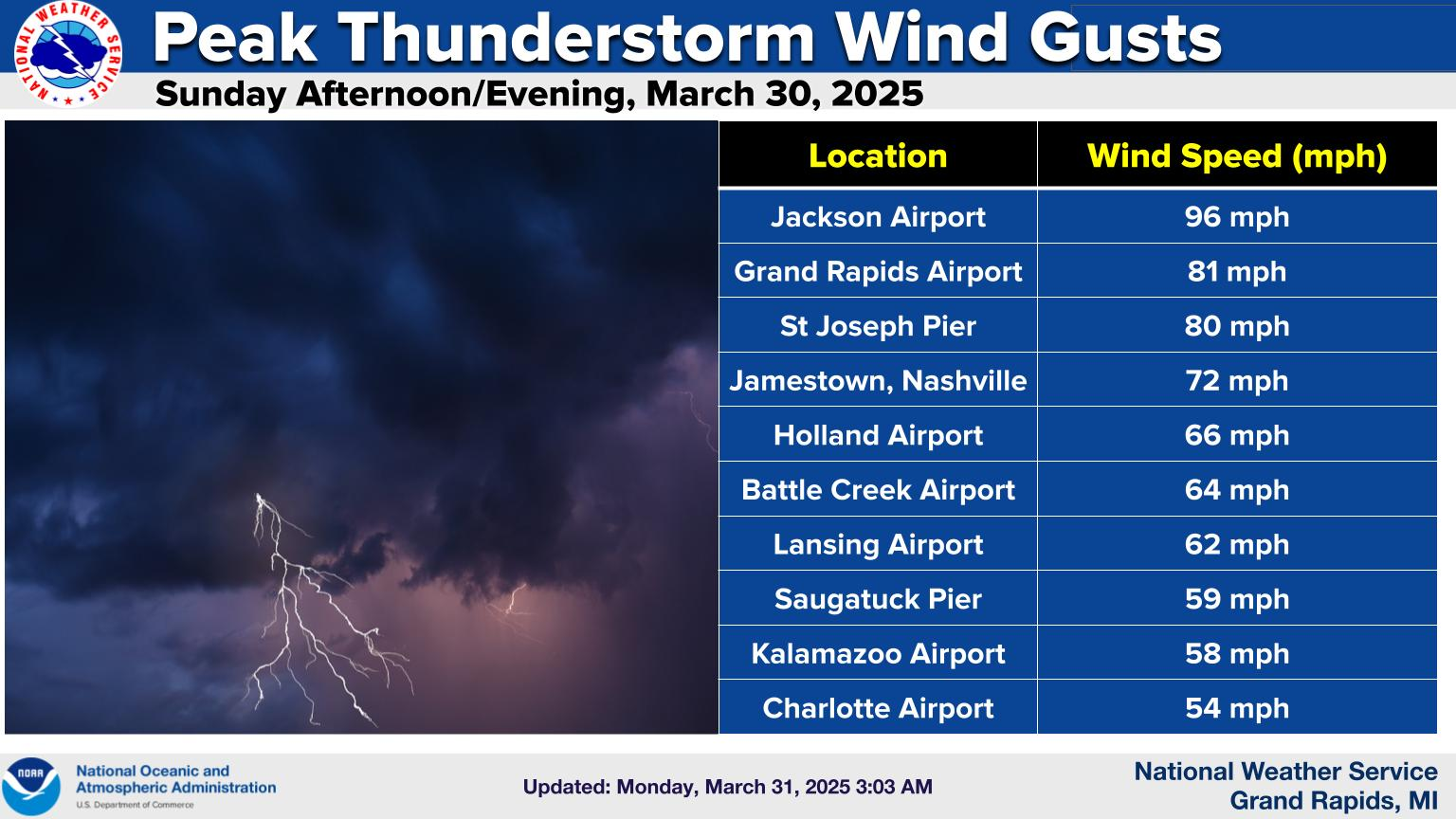 NATIONAL WEATHER SERVICE

Peak Thunderstorm Wind Gusts

Sunday Afternoon/Evening, March 30, 2025

| Location | Wind Speed (mph) |
|---|---|
| Jackson Airport | 96 mph |
| Grand Rapids Airport | 81 mph |
| St Joseph Pier | 80 mph |
| Jamestown, Nashville | 72 mph |
| Holland Airport | 66 mph |
| Battle Creek Airport | 64 mph |
| Lansing Airport | 62 mph |
| Saugatuck Pier | 59 mph |
| Kalamazoo Airport | 58 mph |
| Charlotte Airport | 54 mph |

NOAA

National Oceanic and Atmospheric Administration
U.S. Department of Commerce

Updated: Monday, March 31, 2025 3:03 AM

National Weather Service
Grand Rapids, MI